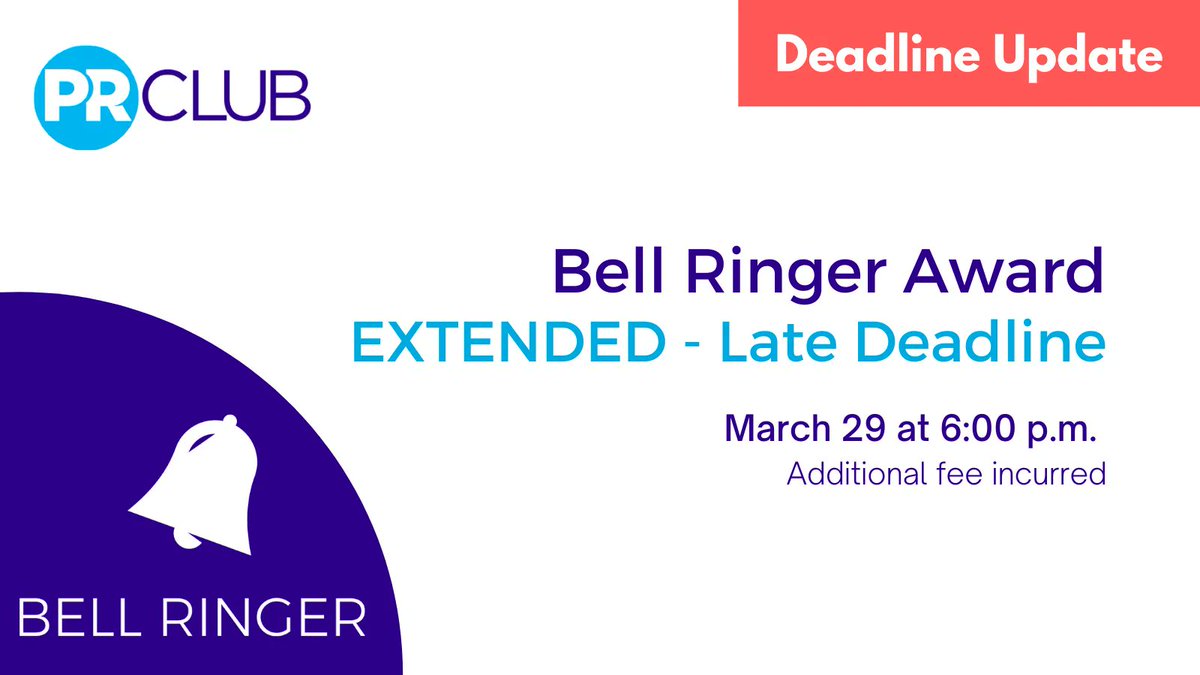 PR CLUB

Deadline Update

Bell Ringer Award
EXTENDED - Late Deadline

March 29 at 6:00 p.m.
Additional fee incurred

BELL RINGER